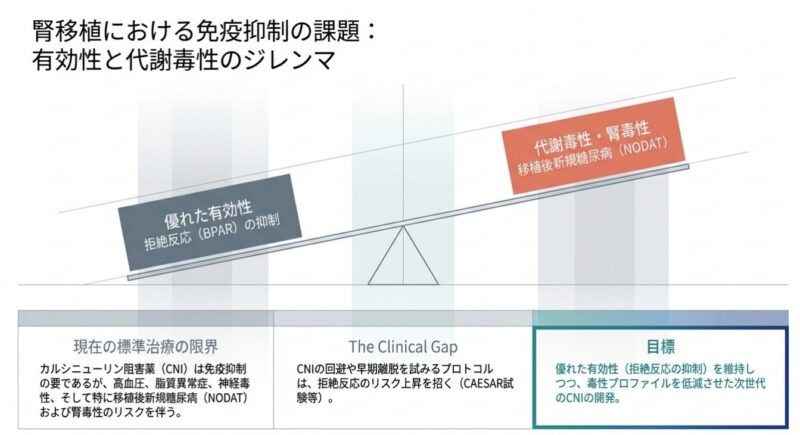 腎移植における免疫抑制の課題：
有効性と代謝毒性のジレンマ

優れた有効性
拒絶反応（BPAR）の抑制

代謝毒性・腎毒性
移植後新規糖尿病（NODAT）

現在の標準治療の限界

カルシニューリン阻害薬（CNI）は免疫抑制の要であるが、高血圧、脂質異常症、神経毒性、そして特に移植後新規糖尿病（NODAT）および腎毒性のリスクを伴う。

The Clinical Gap

CNIの回避や早期離脱を試みるプロトコルは、拒絶反応のリスク上昇を招く（CAESAR試験等）。

目標

優れた有効性（拒絶反応の抑制）を維持しつつ、毒性プロファイルを低減させた次世代のCNIの開発。